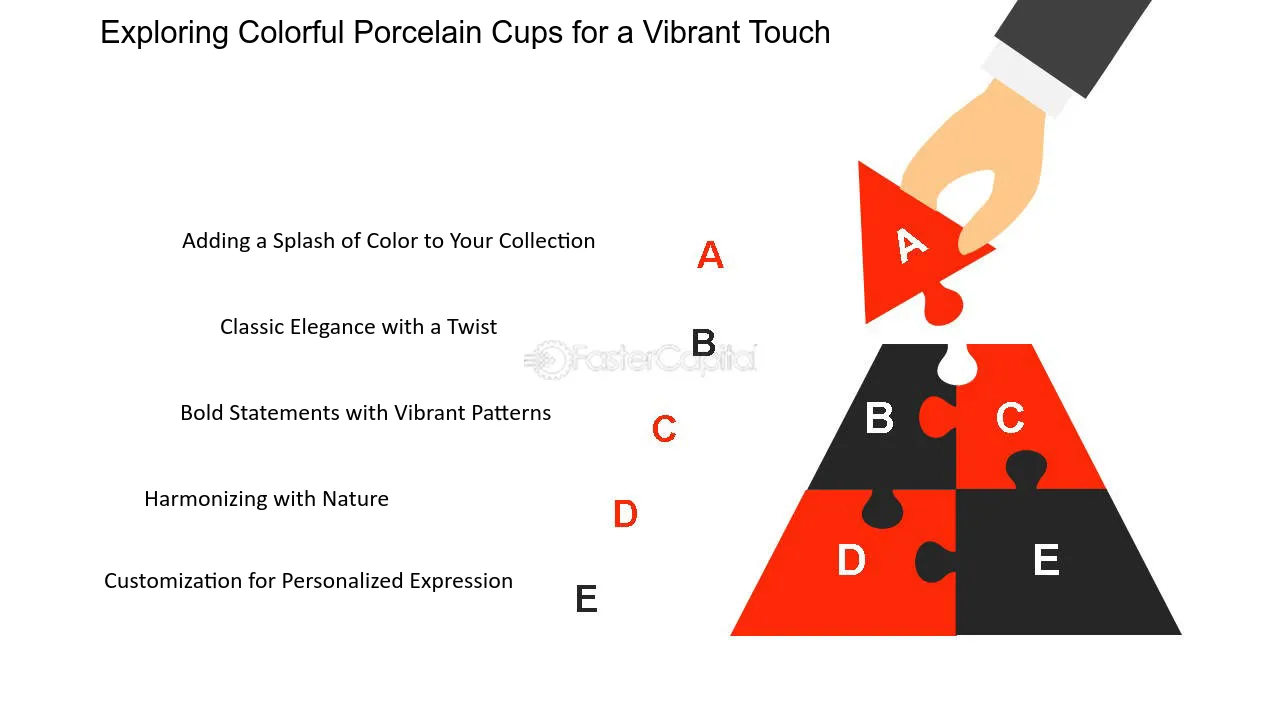 Exploring Colorful Porcelain Cups for a Vibrant Touch

Adding a Splash of Color to Your Collection A

Classic Elegance with a Twist B

FasterCapital

Bold Statements with Vibrant Patterns C

Harmonizing with Nature D

Customization for Personalized Expression E

A

B C

D E